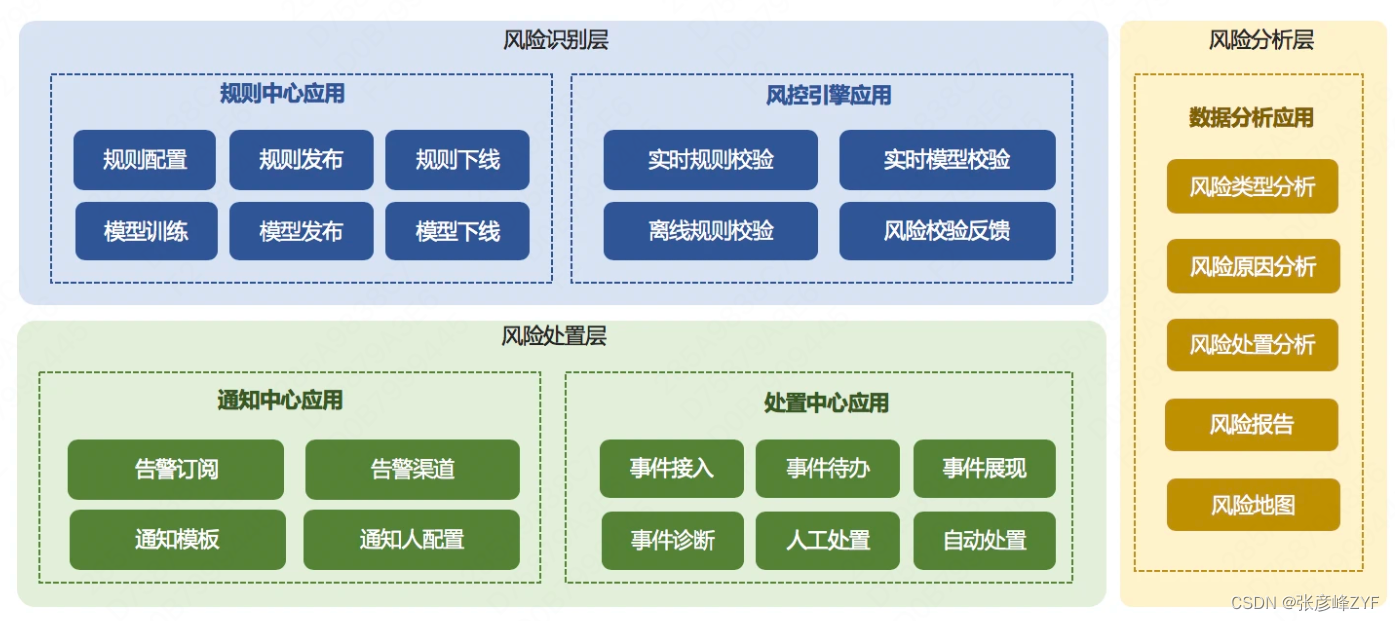 风险识别层

规则中心应用

规则配置
规则发布
规则下线
模型训练
模型发布
模型下线

风控引擎应用

实时规则校验
实时模型校验
离线规则校验
风险校验反馈

风险处置层

通知中心应用

告警订阅
告警渠道
通知模板
通知人配置

处置中心应用

事件接入
事件待办
事件展现
事件诊断
人工处置
自动处置

风险分析层

数据分析应用

风险类型分析
风险原因分析
风险处置分析
风险报告
风险地图

CSDN @张彦峰ZYF